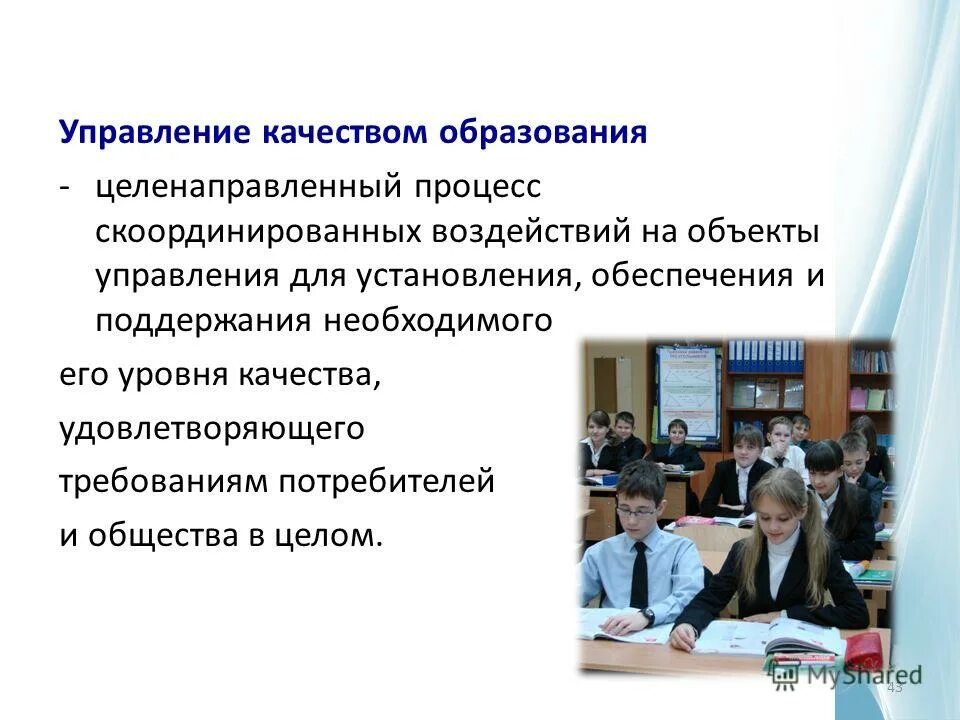 Управление качеством образования

- целенаправленный процесс скоординированных воздействий на объекты управления для установления, обеспечения и поддержания необходимого

его уровня качества,

удовлетворяющего

требованиям потребителей

и общества в целом.

MyShared

43